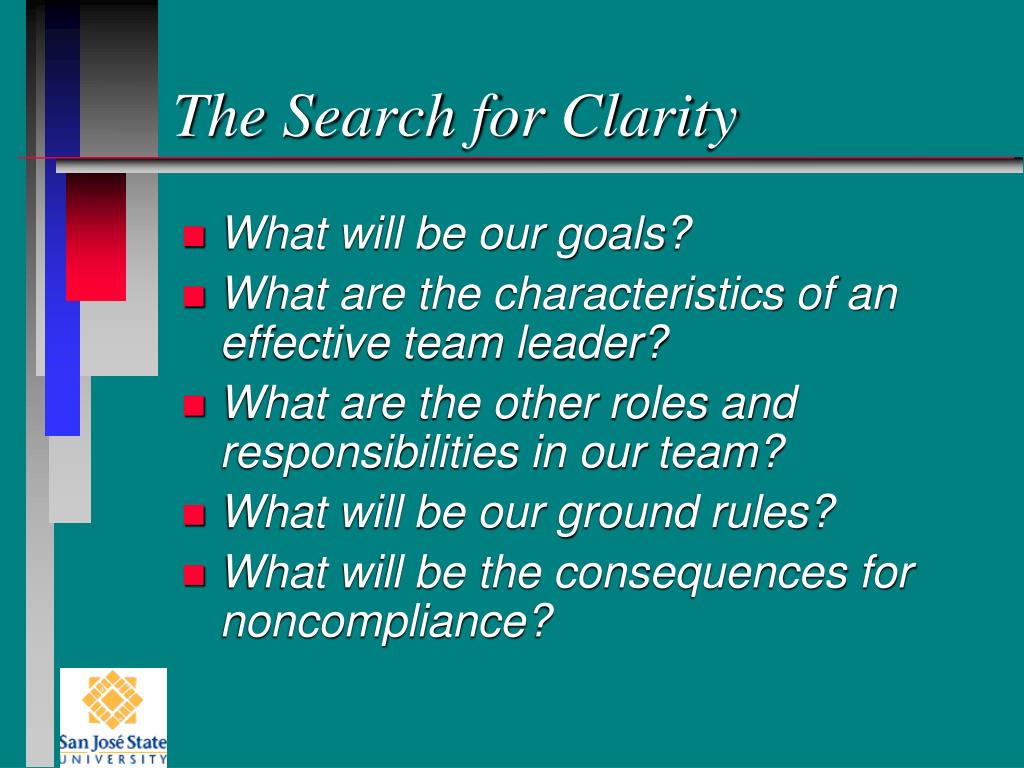 The Search for Clarity

- What will be our goals?
- What are the characteristics of an effective team leader?
- What are the other roles and responsibilities in our team?
- What will be our ground rules?
- What will be the consequences for noncompliance?

San José State
UNIVERSITY